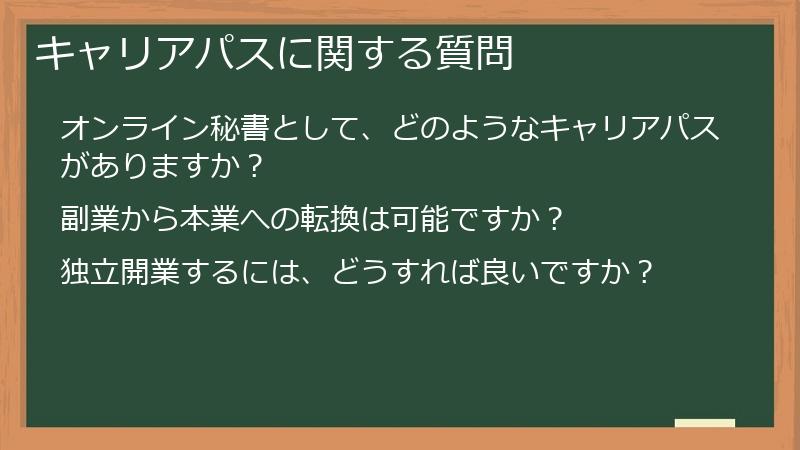 キャリアパスに関する質問

オンライン秘書として、どのようなキャリアパスがありますか？

副業から本業への転換は可能ですか？

独立開業するには、どうすれば良いですか？